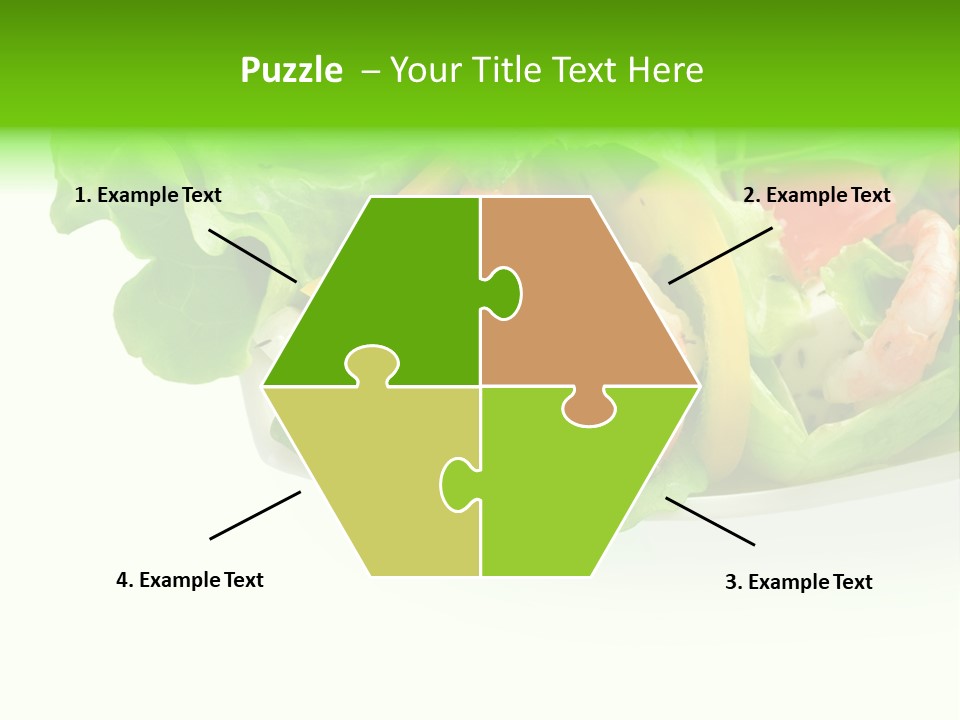 Puzzle – Your Title Text Here

1. Example Text

2. Example Text

4. Example Text

3. Example Text